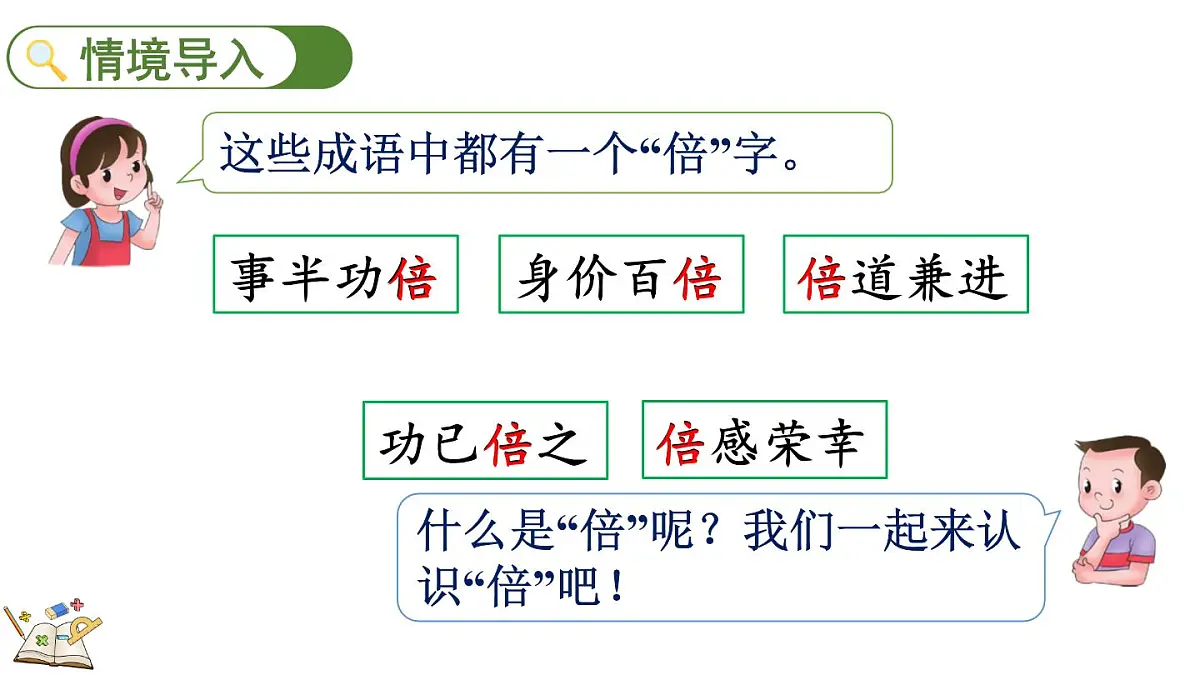 情境导入

这些成语中都有一个“倍”字。

事半功倍

身价百倍

倍道兼进

功已倍之

倍感荣幸

什么是“倍”呢？我们一起来认识“倍”吧！